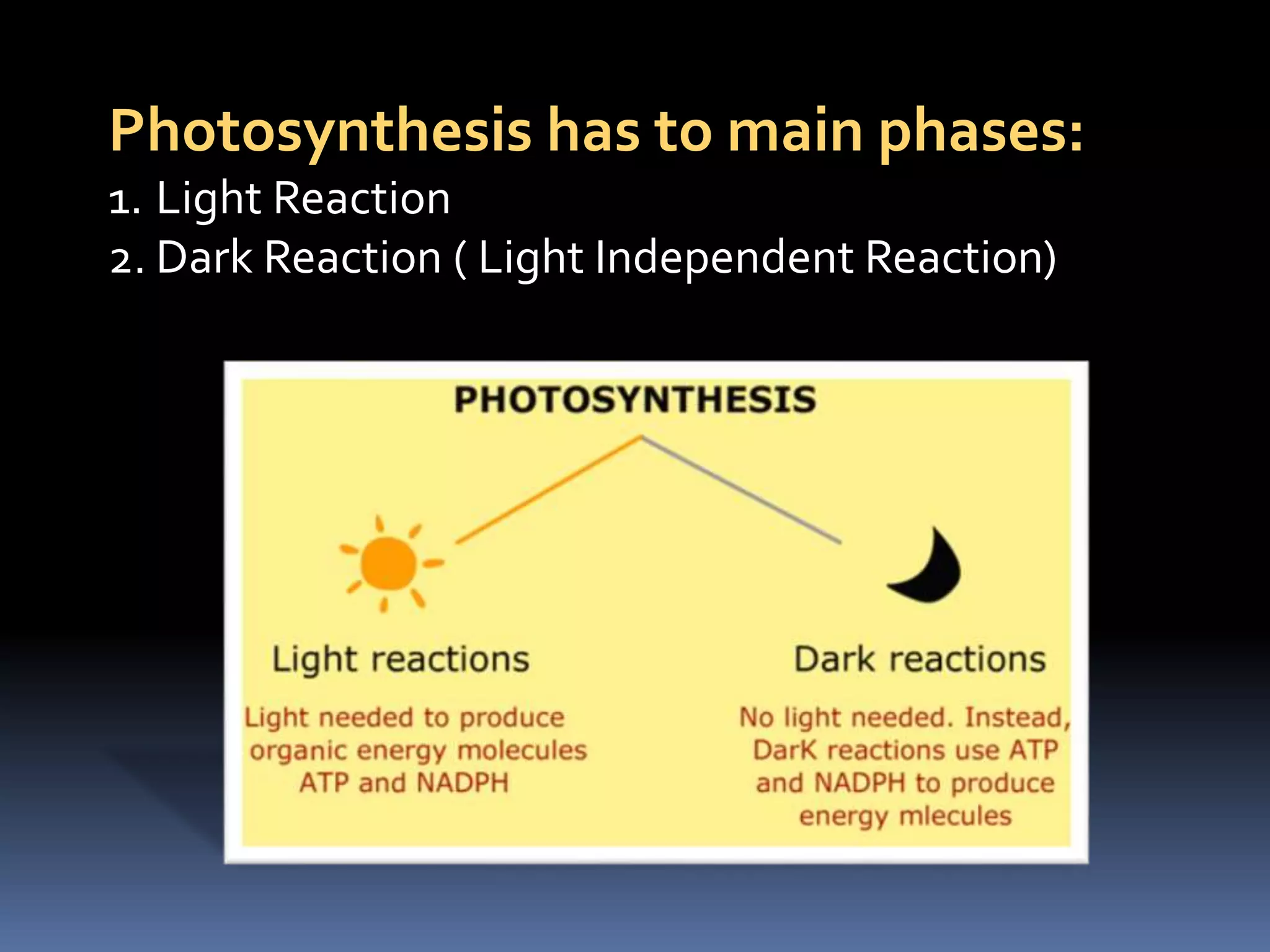 Photosynthesis has to main phases:
1. Light Reaction
2. Dark Reaction ( Light Independent Reaction)

PHOTOSYNTHESIS

Light reactions

Light needed to produce organic energy molecules ATP and NADPH

Dark reactions

No light needed. Instead, DarK reactions use ATP and NADPH to produce energy mlecules